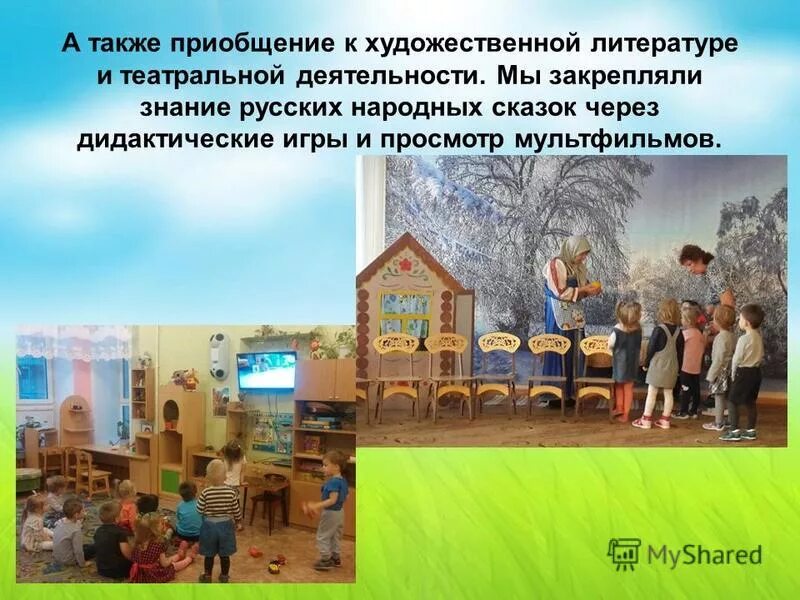 А также приобщение к художественной литературе и театральной деятельности. Мы закрепляли знание русских народных сказок через дидактические игры и просмотр мультфильмов.

MyShared